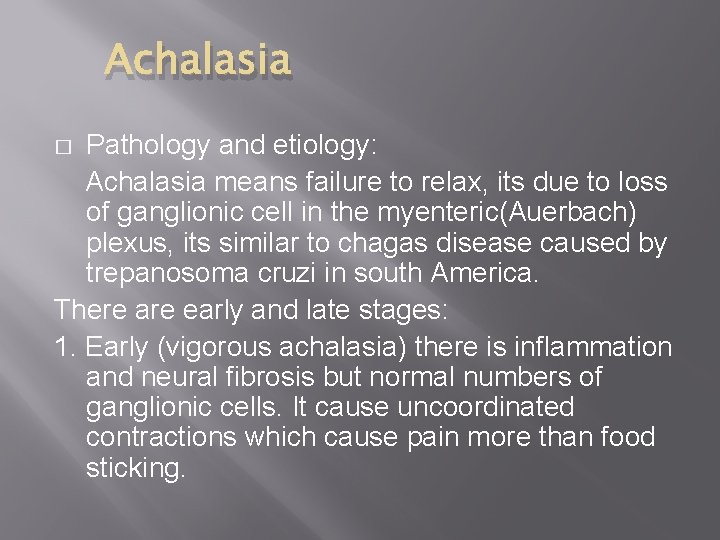 Achalasia

□ Pathology and etiology:

Achalasia means failure to relax, its due to loss of ganglionic cell in the myenteric(Auerbach) plexus, its similar to chagas disease caused by trepanosoma cruzi in south America.

There are early and late stages:

1. Early (vigorous achalasia) there is inflammation and neural fibrosis but normal numbers of ganglionic cells. It cause uncoordinated contractions which cause pain more than food sticking.